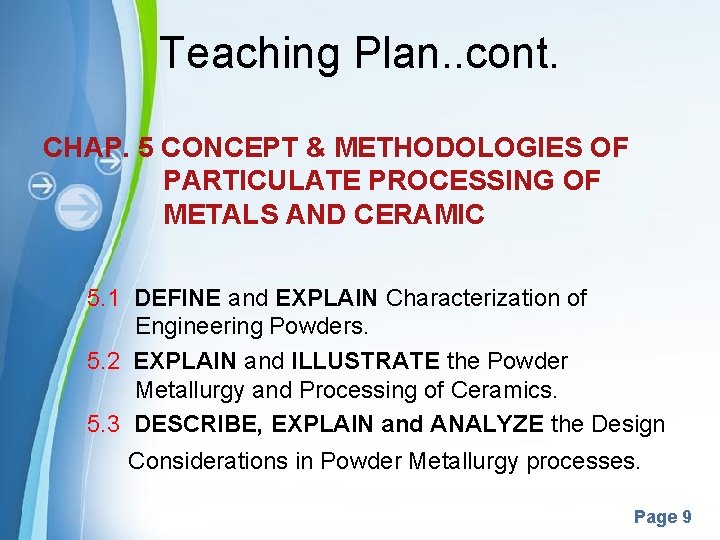 Teaching Plan..cont.

CHAP. 5 CONCEPT & METHODOLOGIES OF PARTICULATE PROCESSING OF METALS AND CERAMIC

5.1 DEFINE and EXPLAIN Characterization of Engineering Powders.

5.2 EXPLAIN and ILLUSTRATE the Powder Metallurgy and Processing of Ceramics.

5.3 DESCRIBE, EXPLAIN and ANALYZE the Design Considerations in Powder Metallurgy processes.

Page 9